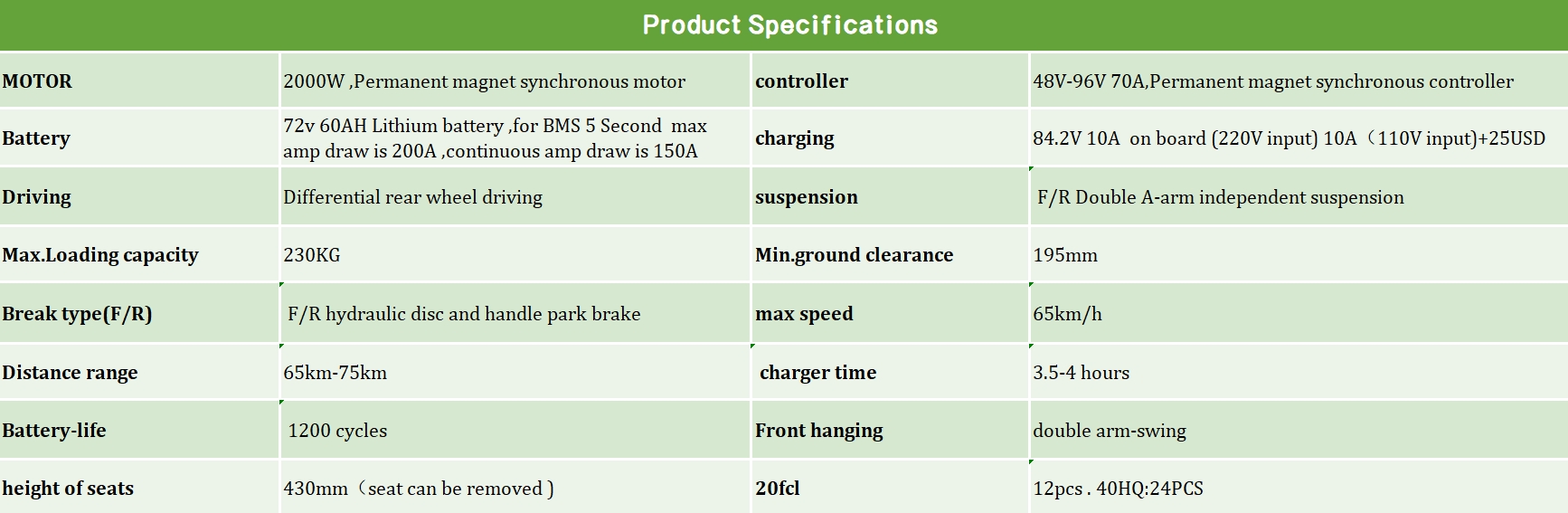 Product Specifications

| MOTOR | 2000W ,Permanent magnet synchronous motor | controller | 48V-96V 70A,Permanent magnet synchronous controller |
|---|---|---|---|
| Battery | 72v 60AH Lithium battery ,for BMS 5 Second max amp draw is 200A ,continuous amp draw is 150A | charging | 84.2V 10A on board (220V input) 10A（110V input)+25USD |
| Driving | Differential rear wheel driving | suspension | F/R Double A-arm independent suspension |
| Max.Loading capacity | 230KG | Min.ground clearance | 195mm |
| Break type(F/R) | F/R hydraulic disc and handle park brake | max speed | 65km/h |
| Distance range | 65km-75km | charger time | 3.5-4 hours |
| Battery-life | 1200 cycles | Front hanging | double arm-swing |
| height of seats | 430mm（seat can be removed ) | 20fcl | 12pcs . 40HQ:24PCS |